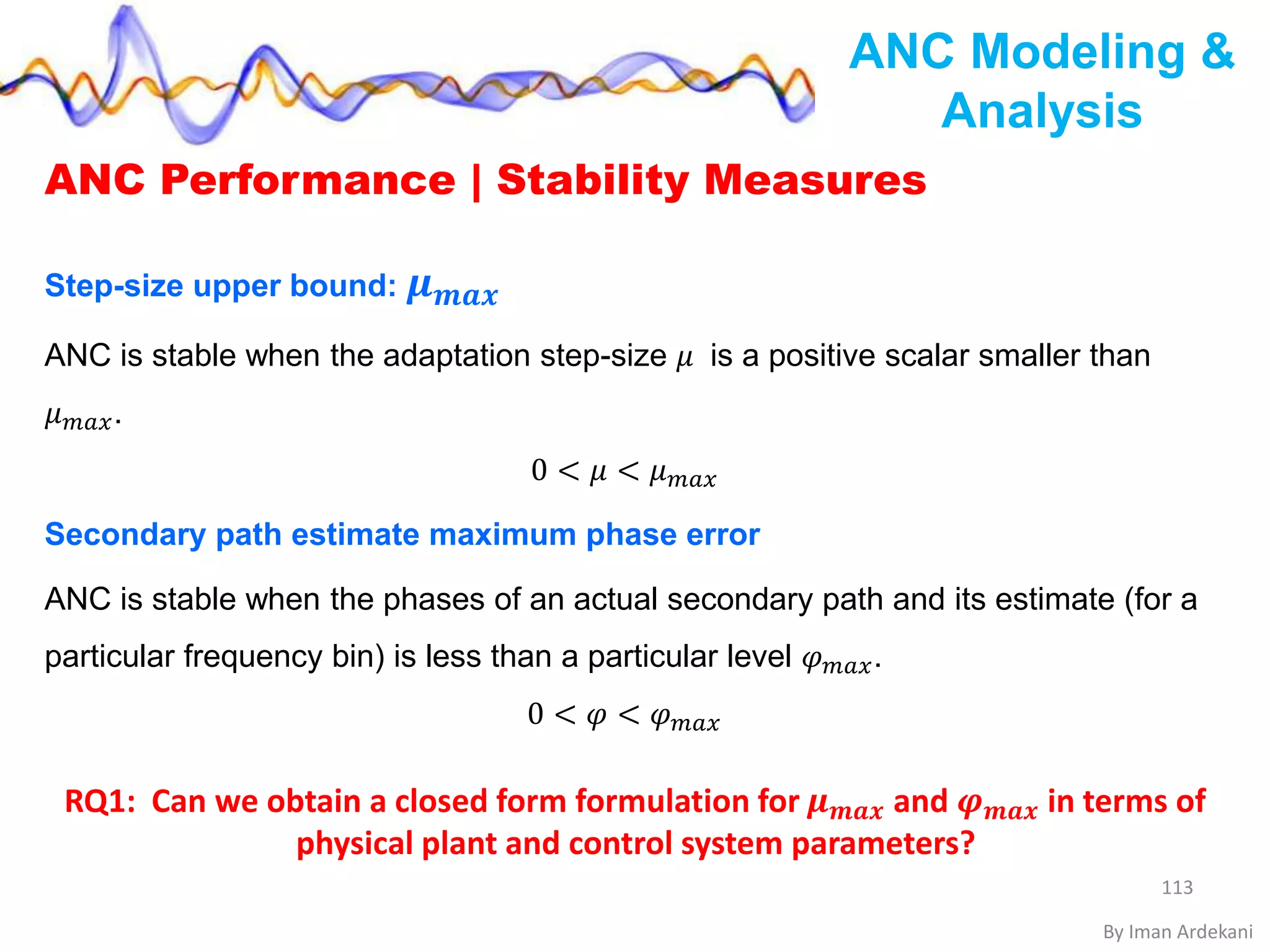 ANC Modeling & Analysis

ANC Performance | Stability Measures

Step-size upper bound: $\mu_{max}$

ANC is stable when the adaptation step-size $\mu$ is a positive scalar smaller than $\mu_{max}$.

$0 < \mu < \mu_{max}$

Secondary path estimate maximum phase error

ANC is stable when the phases of an actual secondary path and its estimate (for a particular frequency bin) is less than a particular level $\varphi_{max}$.

$0 < \varphi < \varphi_{max}$

RQ1: Can we obtain a closed form formulation for $\mu_{max}$ and $\varphi_{max}$ in terms of physical plant and control system parameters?

113

By Iman Ardekani